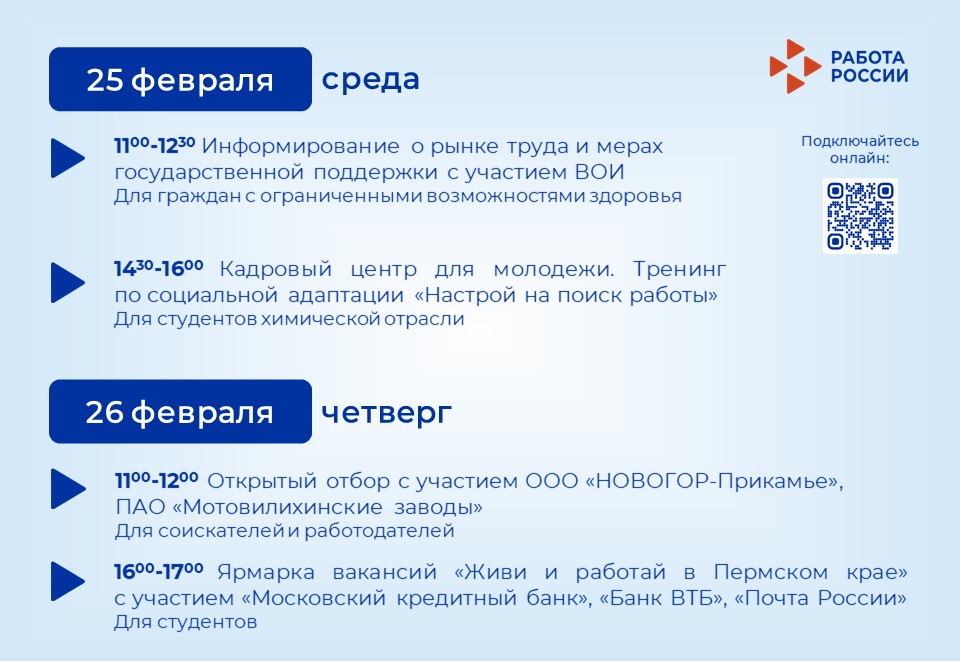 25 февраля среда

РАБОТА РОССИИ

Подключайтесь онлайн:

$11^{00}$-$12^{30}$ Информирование о рынке труда и мерах государственной поддержки с участием ВОИ
Для граждан с ограниченными возможностями здоровья

$14^{30}$-$16^{00}$ Кадровый центр для молодежи. Тренинг по социальной адаптации «Настрой на поиск работы»
Для студентов химической отрасли

26 февраля четверг

$11^{00}$-$12^{00}$ Открытый отбор с участием ООО «НОВОГОР-Прикамье», ПАО «Мотовилихинские заводы»
Для соискателей и работодателей

$16^{00}$-$17^{00}$ Ярмарка вакансий «Живи и работай в Пермском крае» с участием «Московский кредитный банк», «Банк ВТБ», «Почта России»
Для студентов